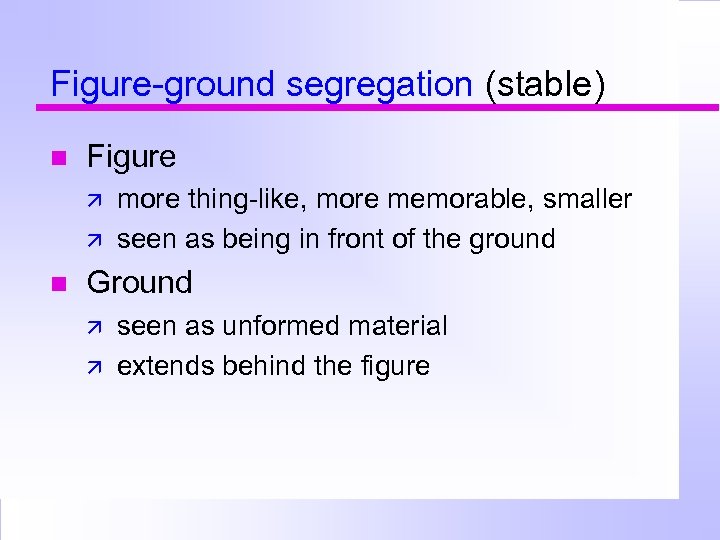 Figure-ground segregation (stable)

■ Figure

↗ more thing-like, more memorable, smaller

↗ seen as being in front of the ground

■ Ground

↗ seen as unformed material

↗ extends behind the figure